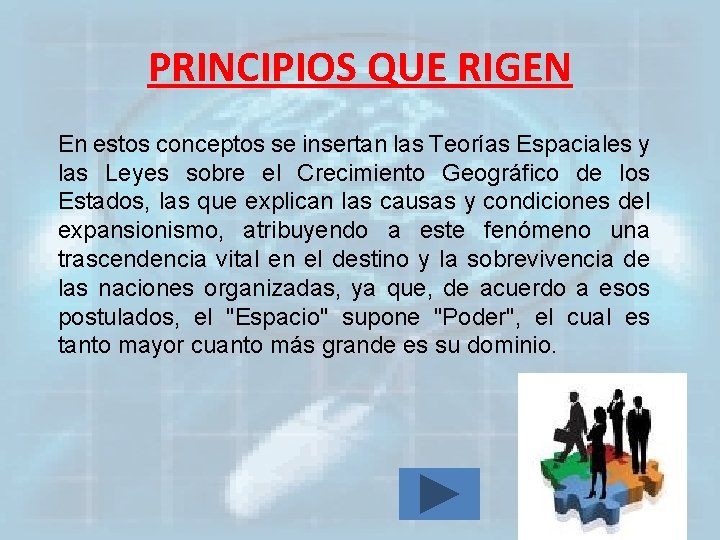 PRINCIPIOS QUE RIGEN

En estos conceptos se insertan las Teorías Espaciales y las Leyes sobre el Crecimiento Geográfico de los Estados, las que explican las causas y condiciones del expansionismo, atribuyendo a este fenómeno una trascendencia vital en el destino y la sobrevivencia de las naciones organizadas, ya que, de acuerdo a esos postulados, el "Espacio" supone "Poder", el cual es tanto mayor cuanto más grande es su dominio.